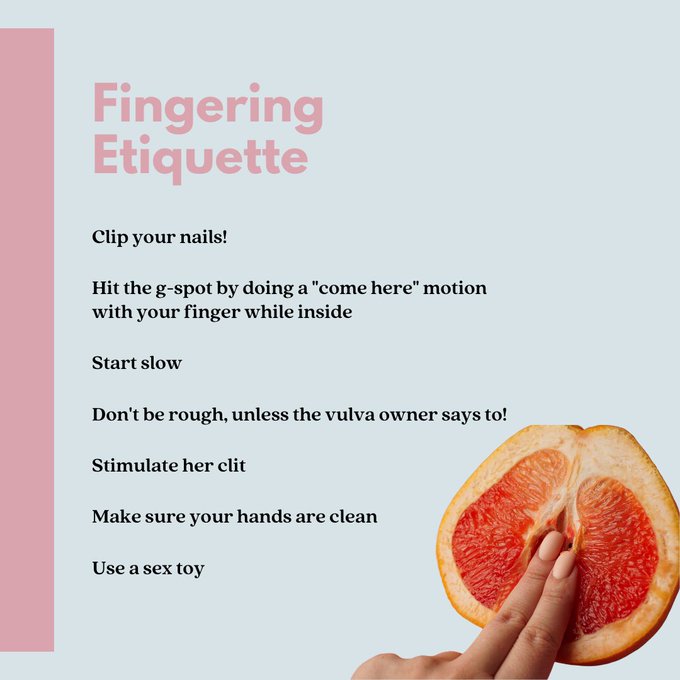 Fingering Etiquette

Clip your nails!

Hit the g-spot by doing a "come here" motion with your finger while inside

Start slow

Don't be rough, unless the vulva owner says to!

Stimulate her clit

Make sure your hands are clean

Use a sex toy